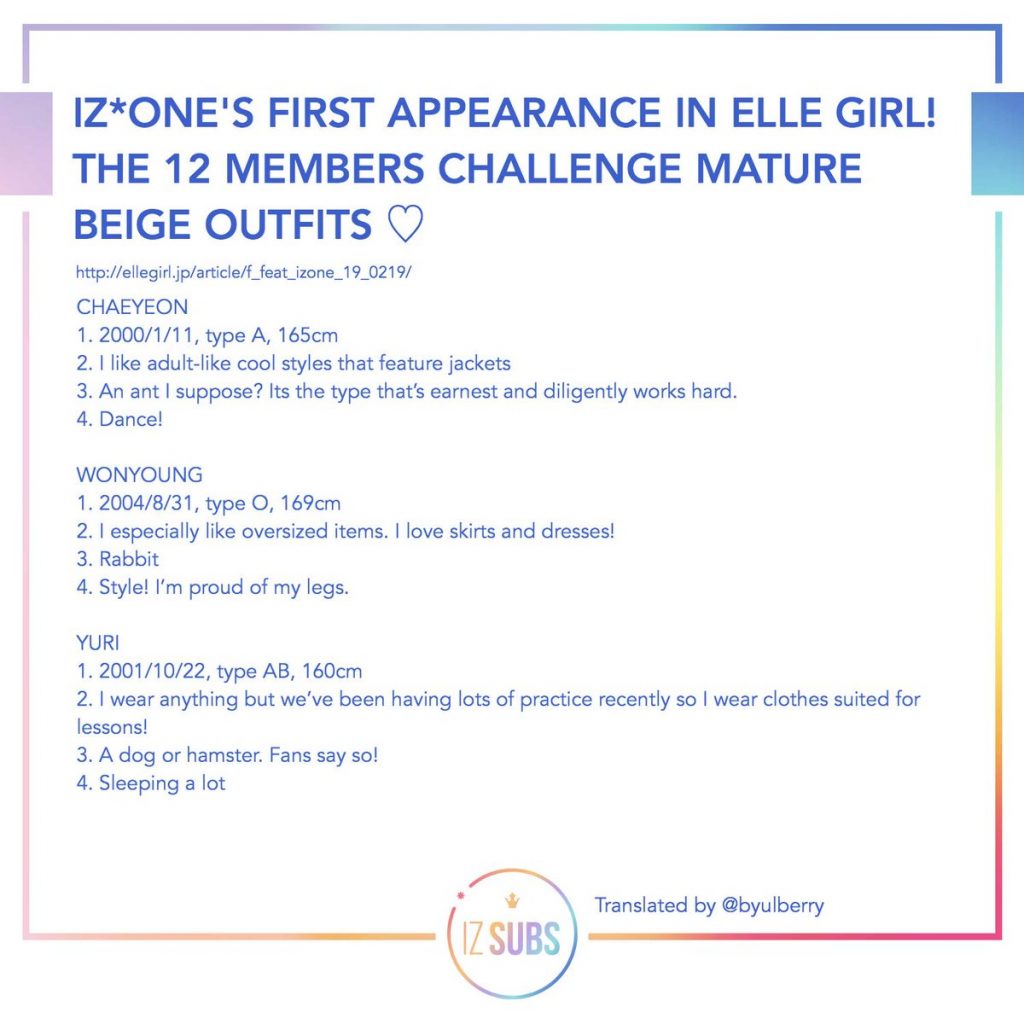 IZ*ONE'S FIRST APPEARANCE IN ELLE GIRL! THE 12 MEMBERS CHALLENGE MATURE BEIGE OUTFITS ♡

http://ellegirl.jp/article/f_feat_izone_19_0219/

CHAEYEON
1. 2000/1/11, type A, 165cm
2. I like adult-like cool styles that feature jackets
3. An ant I suppose? Its the type that's earnest and diligently works hard.
4. Dance!

WONYOUNG
1. 2004/8/31, type O, 169cm
2. I especially like oversized items. I love skirts and dresses!
3. Rabbit
4. Style! I'm proud of my legs.

YURI
1. 2001/10/22, type AB, 160cm
2. I wear anything but we've been having lots of practice recently so I wear clothes suited for lessons!
3. A dog or hamster. Fans say so!
4. Sleeping a lot

IZ SUBS

Translated by @byulberry